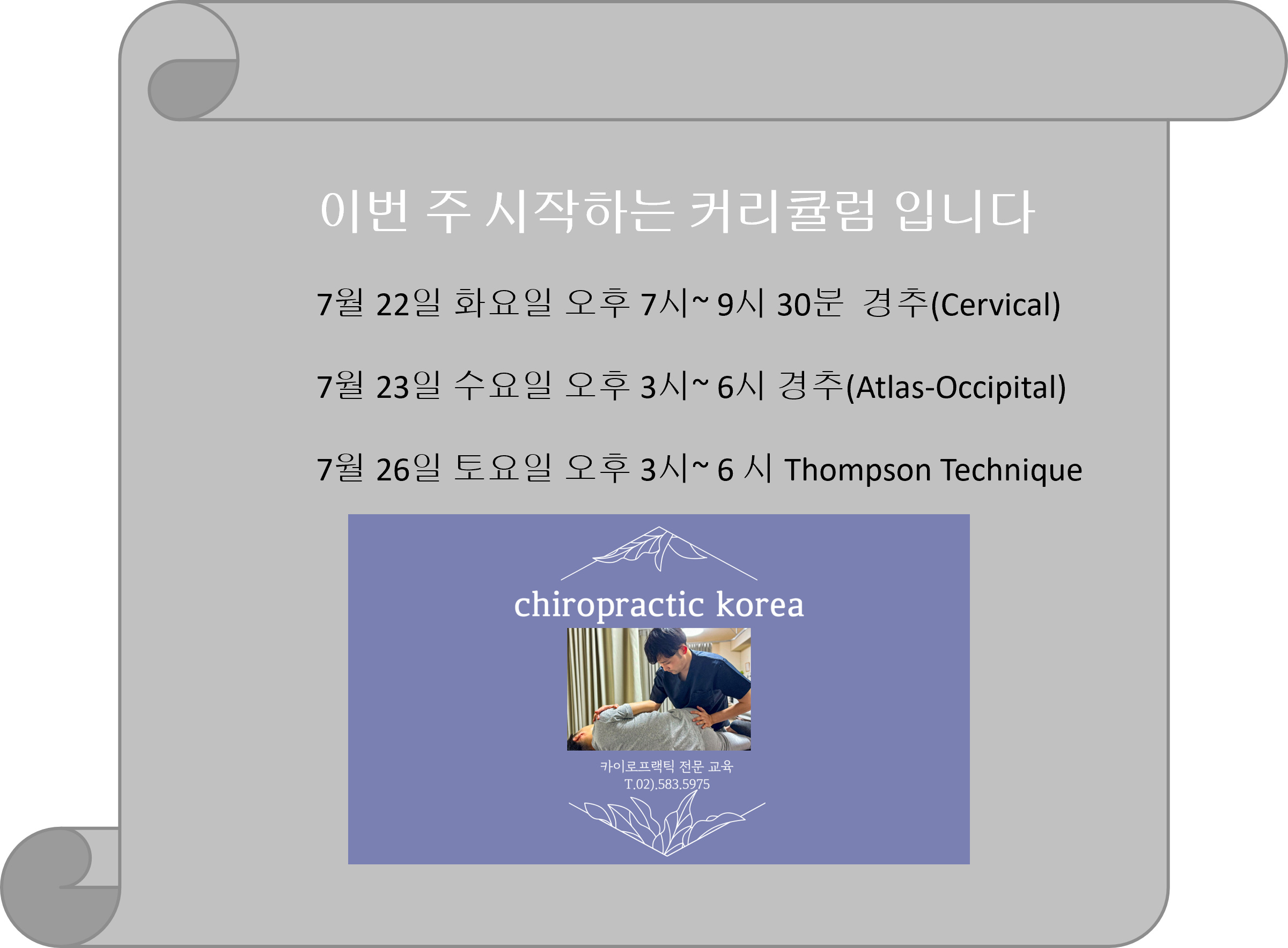 이번 주 시작하는 커리큘럼 입니다

7월 22일 화요일 오후 7시~ 9시 30분 경추(Cervical)

7월 23일 수요일 오후 3시~ 6시 경추(Atlas-Occipital)

7월 26일 토요일 오후 3시~ 6 시 Thompson Technique

chiropractic korea

카이로프랙틱 전문 교육
T.02).583.5975